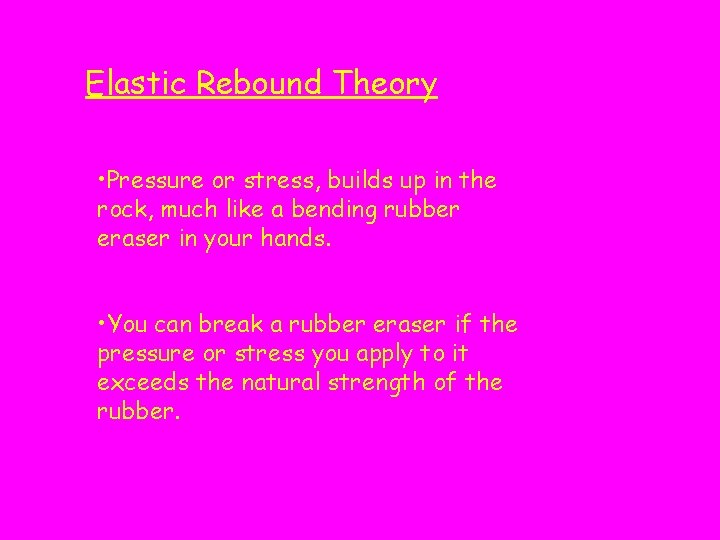 Elastic Rebound Theory

•Pressure or stress, builds up in the rock, much like a bending rubber eraser in your hands.

•You can break a rubber eraser if the pressure or stress you apply to it exceeds the natural strength of the rubber.